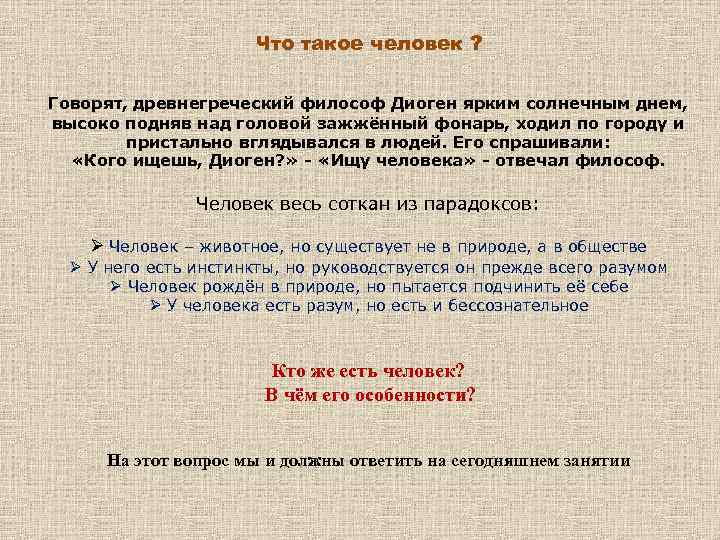 Что такое человек ?

Говорят, древнегреческий философ Диоген ярким солнечным днем, высоко подняв над головой зажжённый фонарь, ходил по городу и пристально вглядывался в людей. Его спрашивали: «Кого ищешь, Диоген?» - «Ищу человека» - отвечал философ.

Человек весь соткан из парадоксов:

➢ Человек – животное, но существует не в природе, а в обществе
➢ У него есть инстинкты, но руководствуется он прежде всего разумом
➢ Человек рождён в природе, но пытается подчинить её себе
➢ У человека есть разум, но есть и бессознательное

Кто же есть человек?
В чём его особенности?

На этот вопрос мы и должны ответить на сегодняшнем занятии